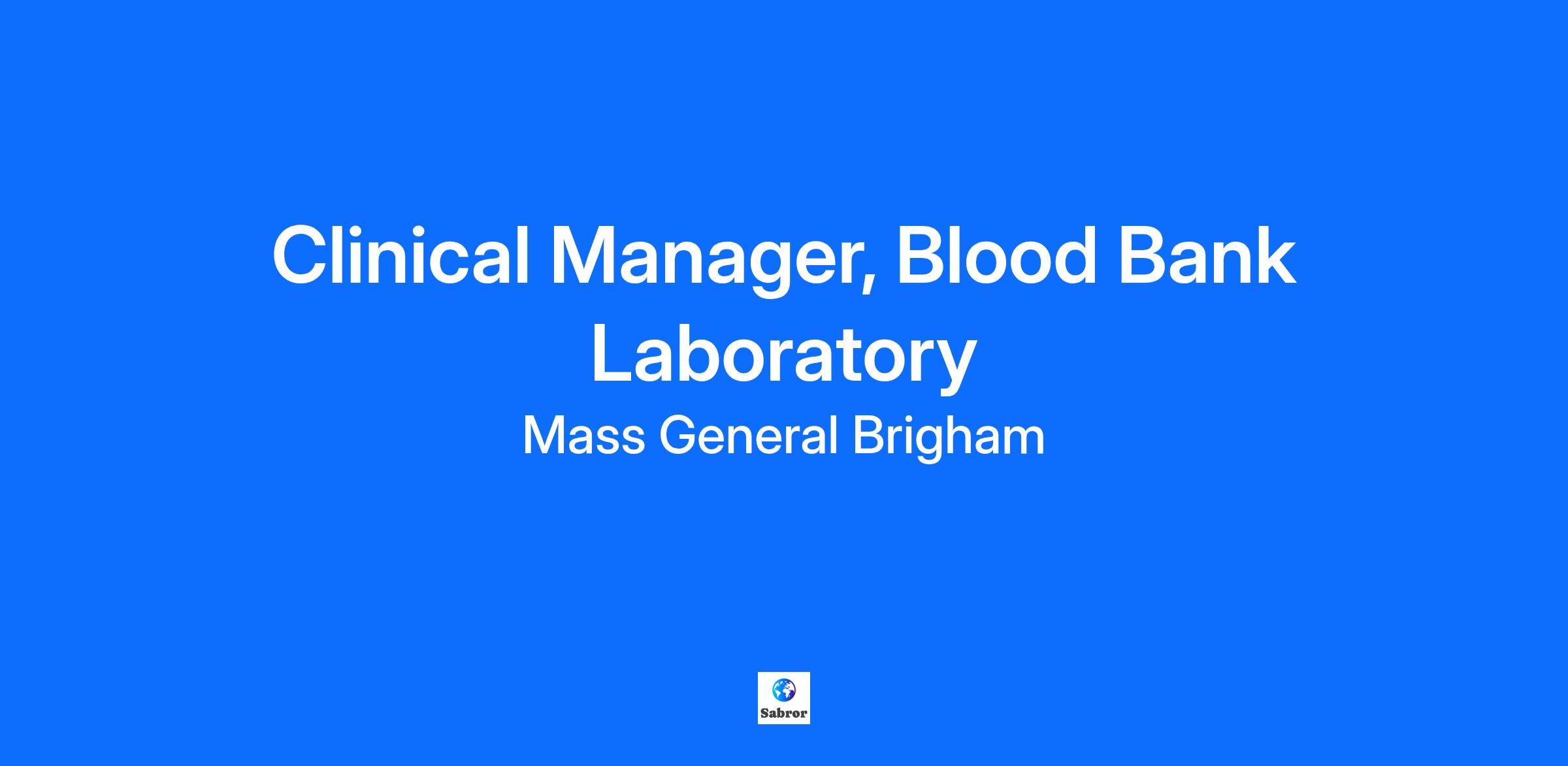 Clinical Manager, Blood Bank Laboratory

Mass General Brigham

Sabror